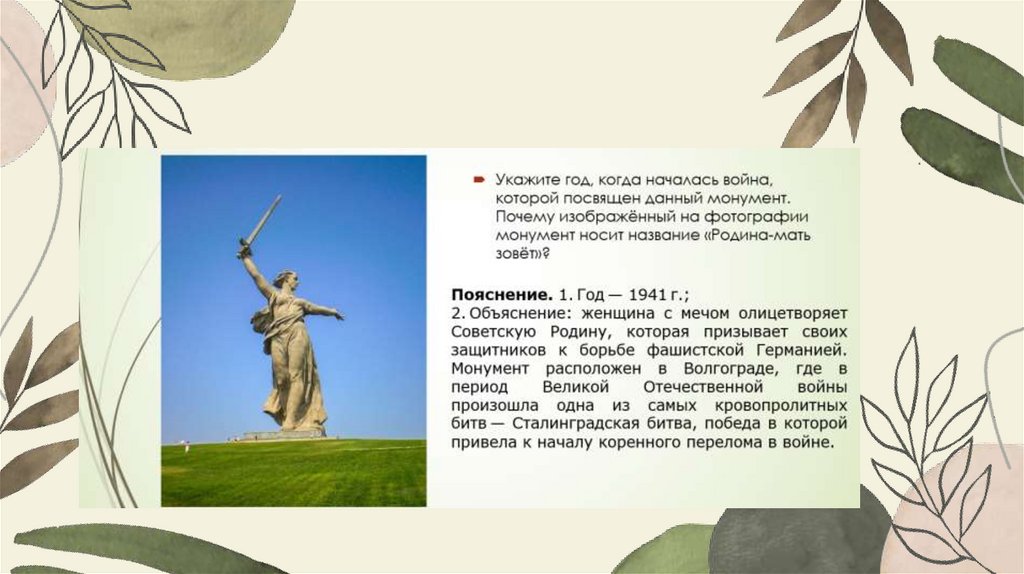 Укажите год, когда началась война, которой посвящен данный монумент. Почему изображённый на фотографии монумент носит название «Родина-мать зовёт»?

Пояснение. 1. Год — 1941 г.;
2. Объяснение: женщина с мечом олицетворяет Советскую Родину, которая призывает своих защитников к борьбе фашистской Германией. Монумент расположен в Волгограде, где в период Великой Отечественной войны произошла одна из самых кровопролитных битв — Сталинградская битва, победа в которой привела к началу коренного перелома в войне.